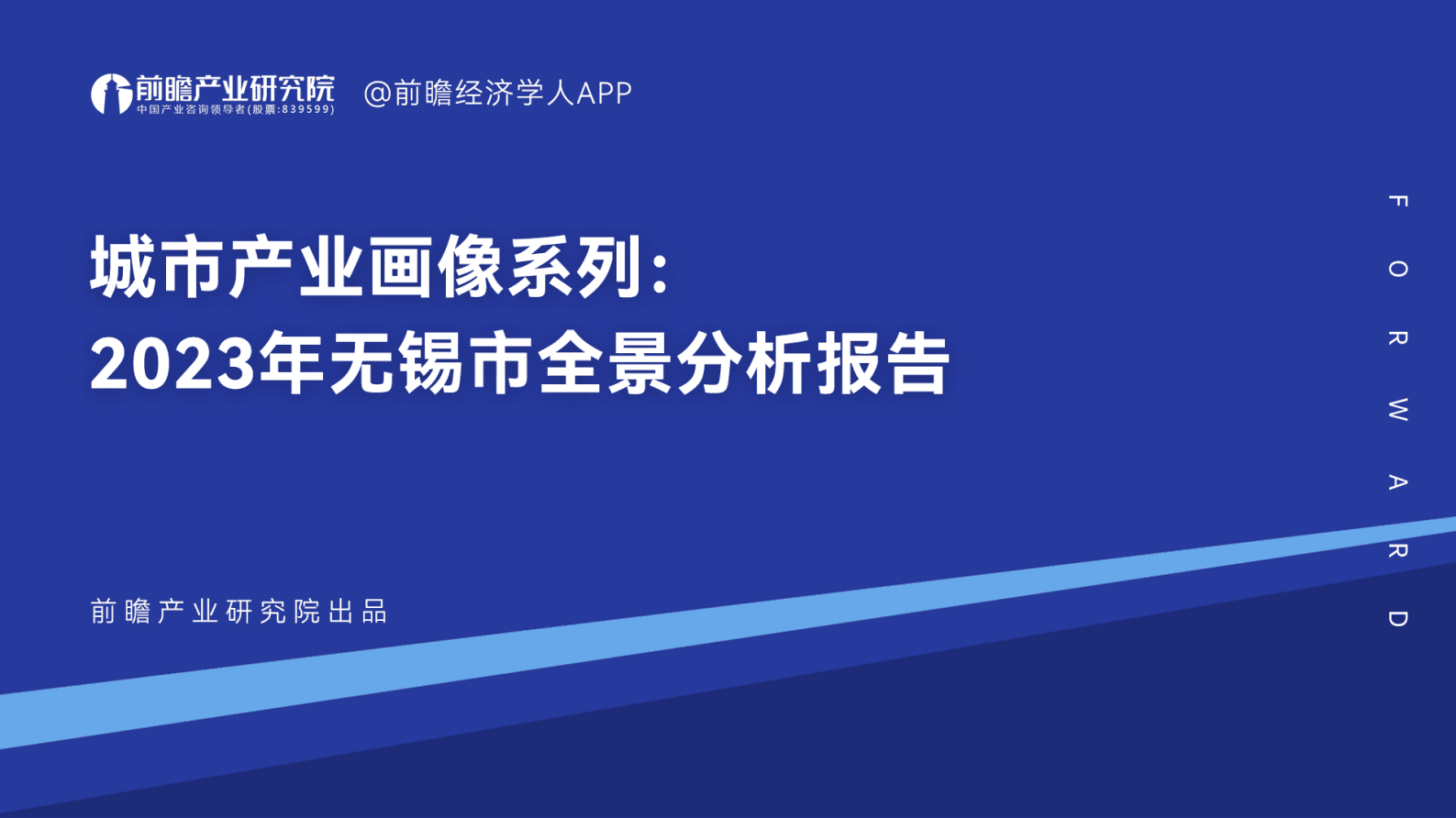 前瞻产业研究院
中国产业咨询领导者(股票:839599)

@前瞻经济学人APP

城市产业画像系列:
2023年无锡市全景分析报告

前瞻产业研究院出品

FORWARD